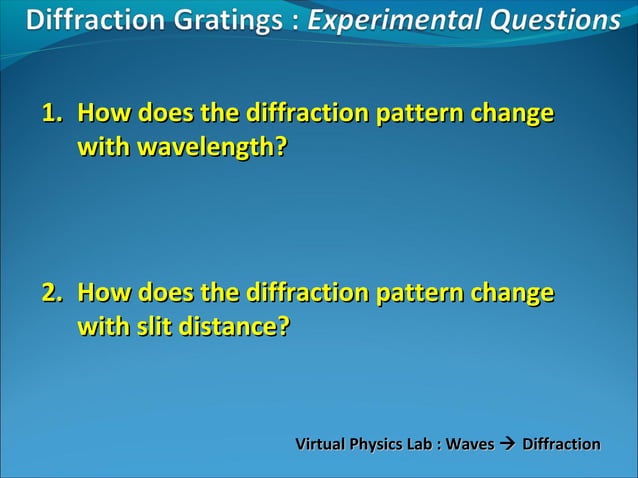 Diffraction Gratings : Experimental Questions

1. How does the diffraction pattern change with wavelength?

2. How does the diffraction pattern change with slit distance?

Virtual Physics Lab : Waves → Diffraction